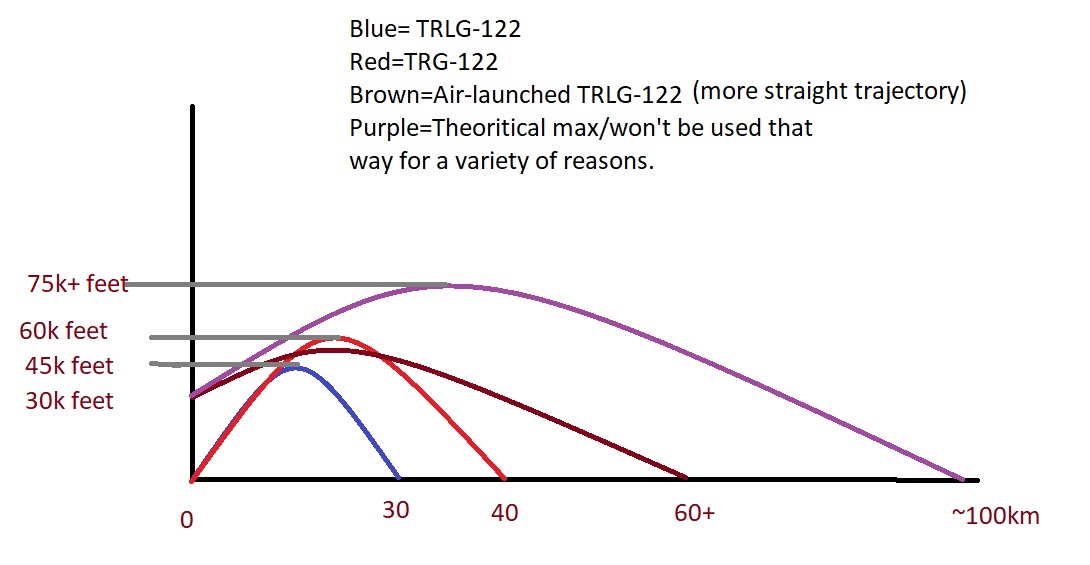 Blue= TRLG-122
Red=TRG-122
Brown=Air-launched TRLG-122 (more straight trajectory)
Purple=Theoritical max/won't be used that way for a variety of reasons.

75k+ feet
60k feet
45k feet
30k feet

0
30
40
60+
~100km